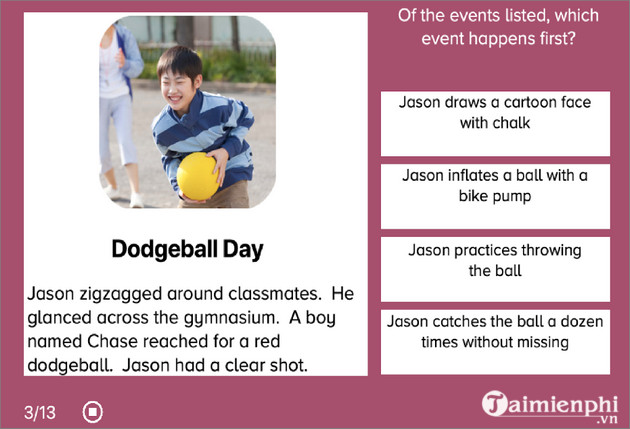 Dodgeball Day

Jason zigzagged around classmates. He glanced across the gymnasium. A boy named Chase reached for a red dodgeball. Jason had a clear shot.

Of the events listed, which event happens first?

Jason draws a cartoon face with chalk

Jason inflates a ball with a bike pump

Jason practices throwing the ball

Jason catches the ball a dozen times without missing

3/13

Taimienphi.vn